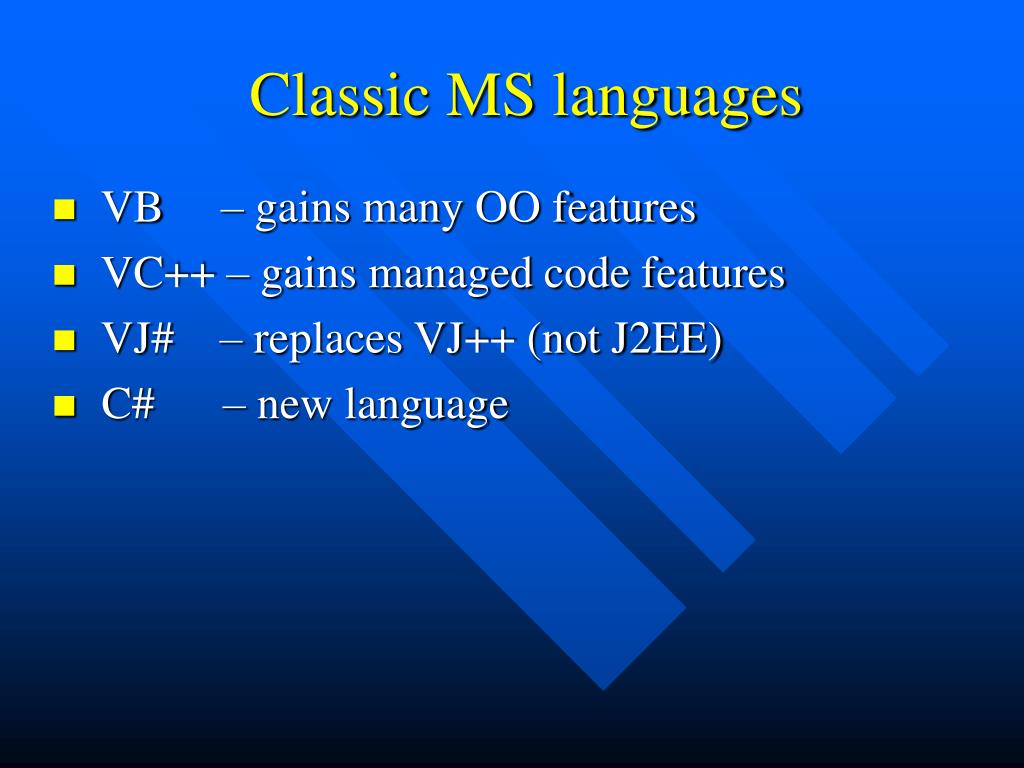 Classic MS languages

- VB – gains many OO features
- VC++ – gains managed code features
- VJ# – replaces VJ++ (not J2EE)
- C# – new language